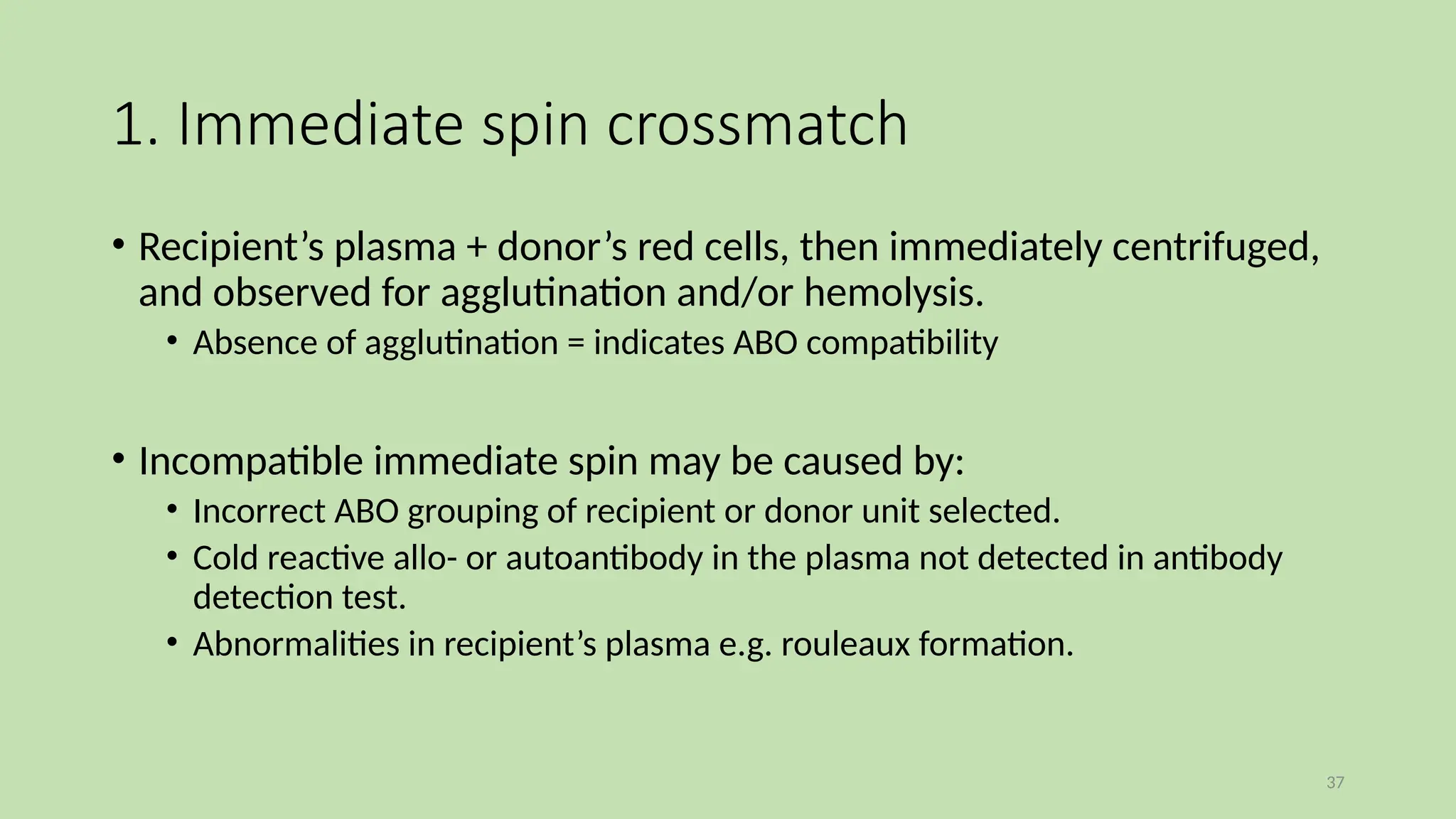 1. Immediate spin crossmatch

• Recipient’s plasma + donor’s red cells, then immediately centrifuged, and observed for agglutination and/or hemolysis.
  • Absence of agglutination = indicates ABO compatibility

• Incompatible immediate spin may be caused by:
  • Incorrect ABO grouping of recipient or donor unit selected.
  • Cold reactive allo- or autoantibody in the plasma not detected in antibody detection test.
  • Abnormalities in recipient’s plasma e.g. rouleaux formation.

37